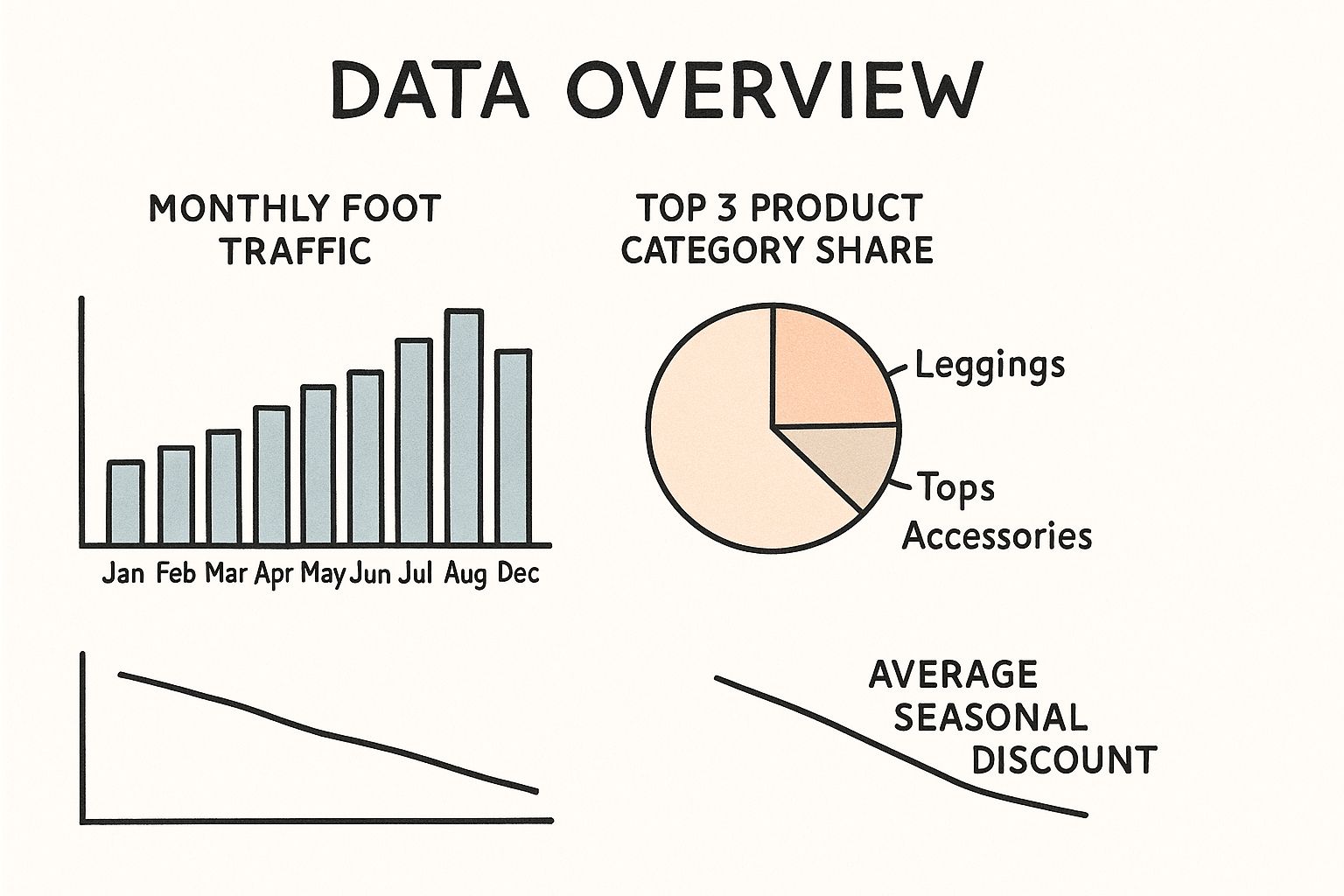 DATA OVERVIEW

MONTHLY FOOT TRAFFIC

Jan Feb Mar Apr May Jun Jul Aug Dec

TOP 3 PRODUCT CATEGORY SHARE

Leggings

Tops

Accessories

AVERAGE SEASONAL DISCOUNT